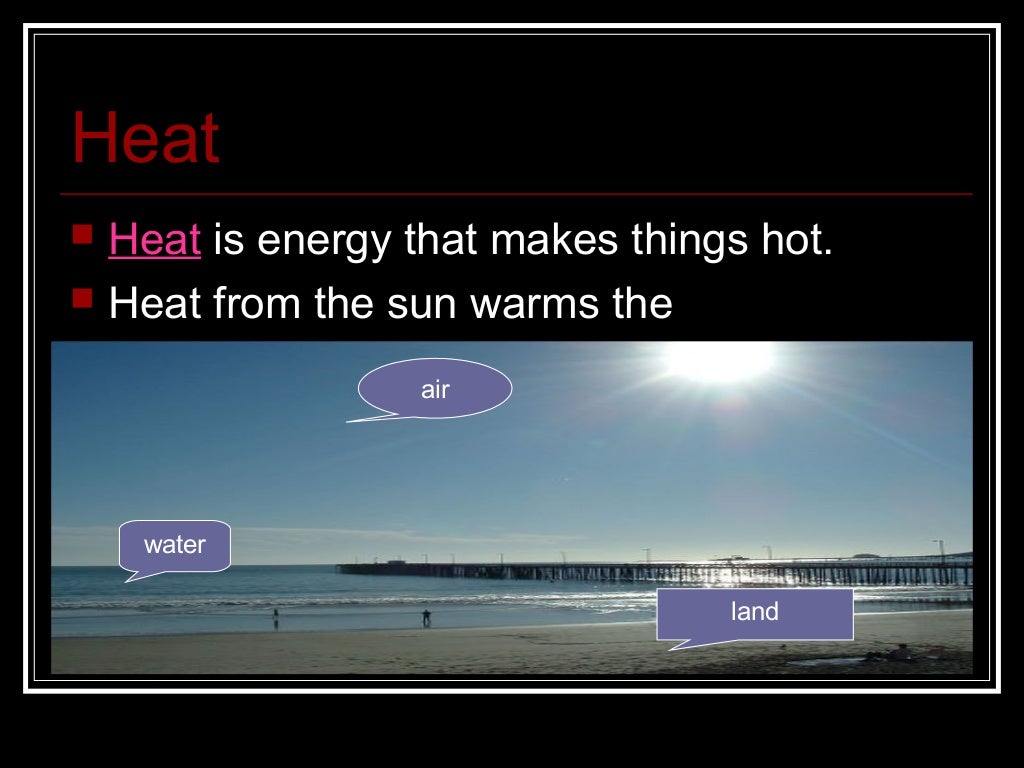 Heat

Heat is energy that makes things hot.

Heat from the sun warms the

air

water

land